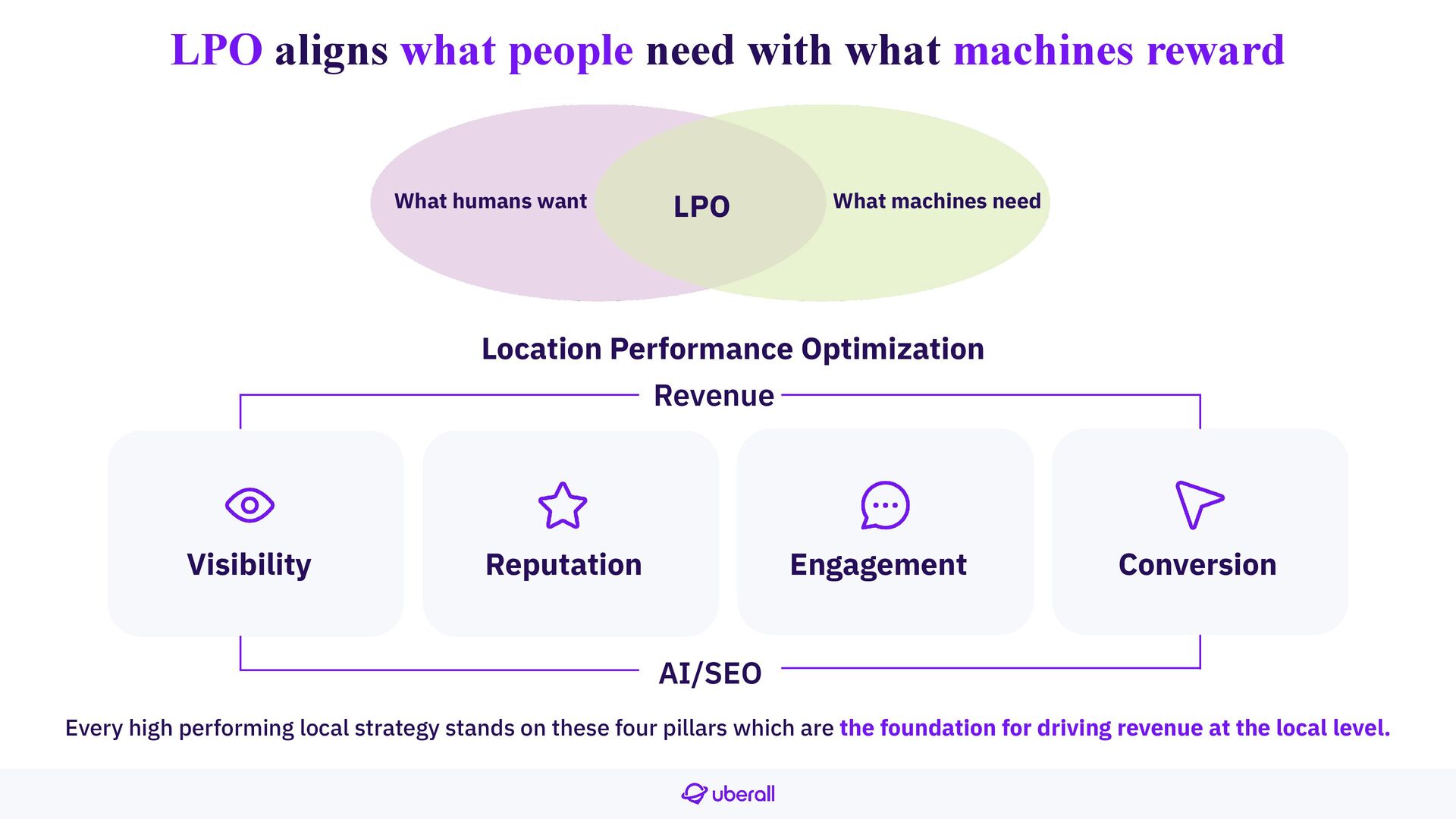 LPO aligns what people need with what machines reward

What humans want LPO What machines need

Location Performance Optimization

Revenue

Visibility

Reputation

Engagement

Conversion

AI/SEO

Every high performing local strategy stands on these four pillars which are the foundation for driving revenue at the local level.

uberall